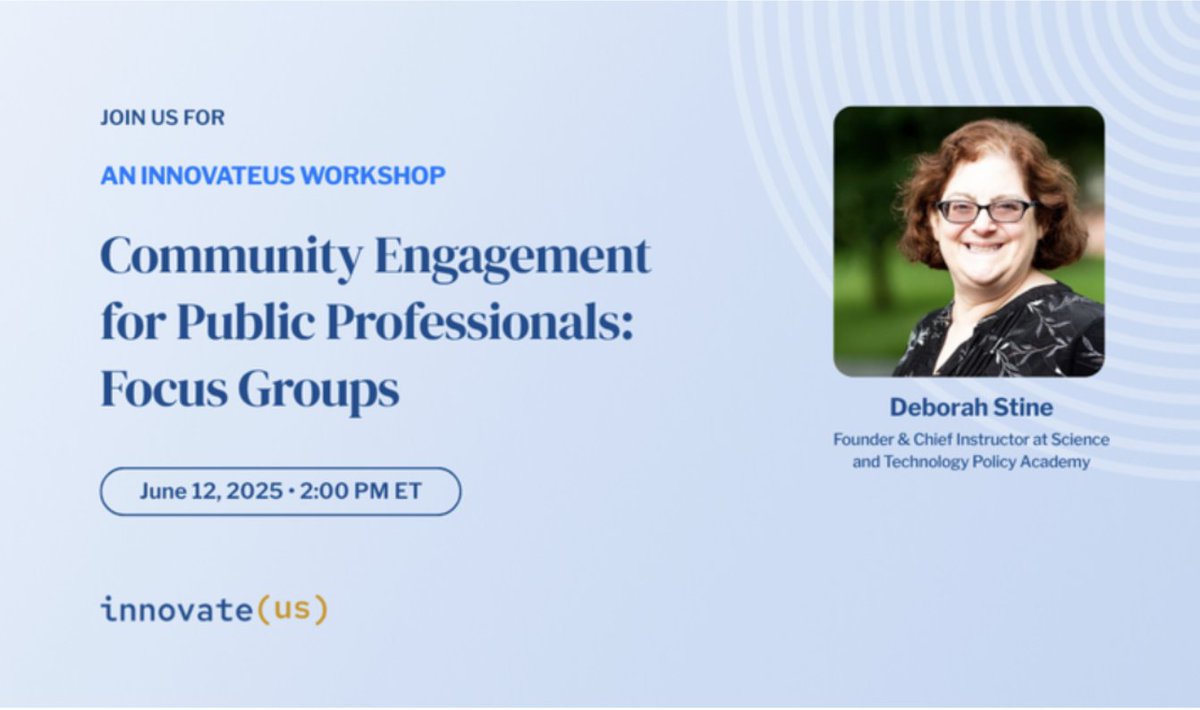 JOIN US FOR

AN INNOVATEUS WORKSHOP

Community Engagement for Public Professionals: Focus Groups

June 12, 2025 • 2:00 PM ET

innovate(us)

Deborah Stine

Founder & Chief Instructor at Science and Technology Policy Academy